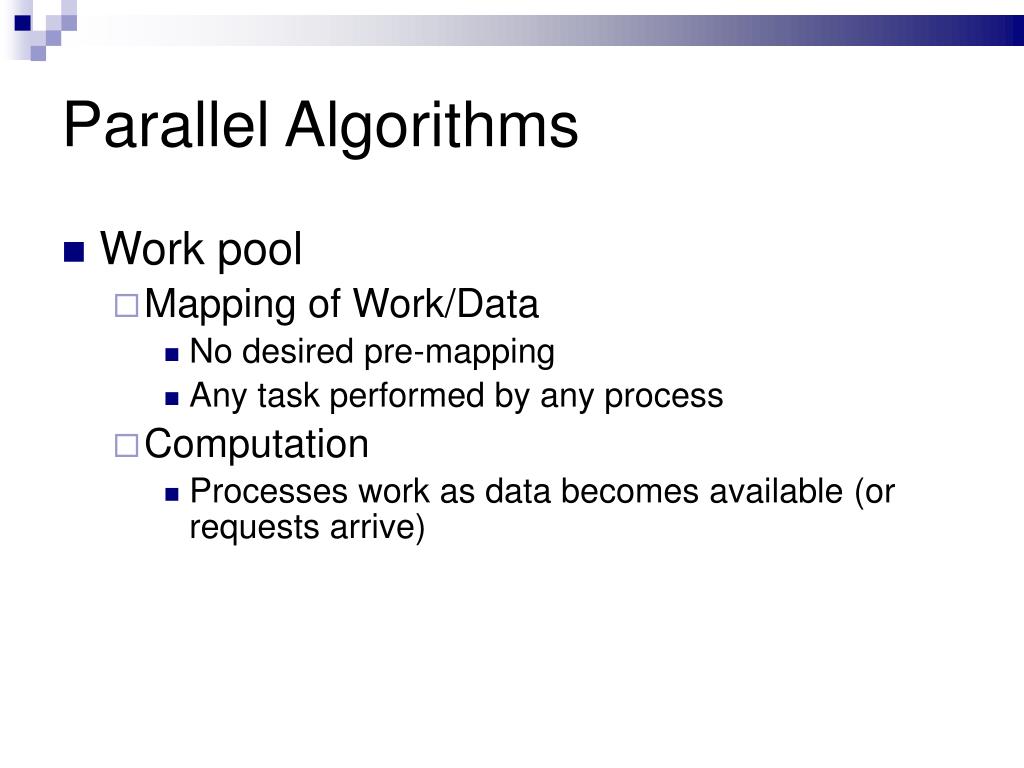 Parallel Algorithms

Work pool

Mapping of Work/Data

No desired pre-mapping

Any task performed by any process

Computation

Processes work as data becomes available (or requests arrive)